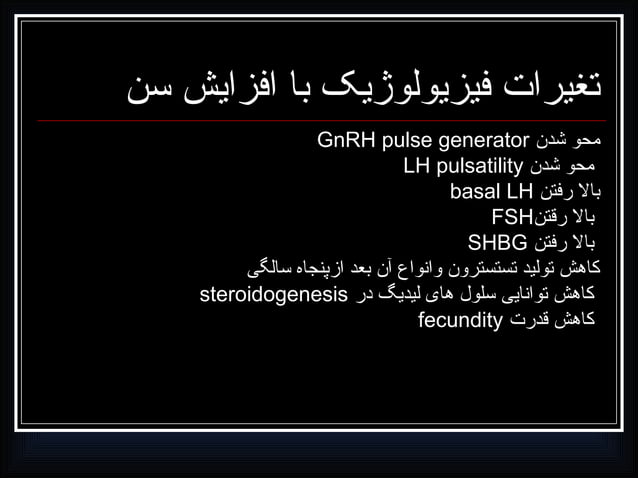 تغیرات فیزیولوژیک با افزایش سن

محو شدن GnRH pulse generator
محو شدن LH pulsatility
بالا رفتن basal LH
بالا رفتنFSH
بالا رفتن SHBG
کاهش تولید تستسترون وانواع آن بعد ازپنجاه سالگی
کاهش توانایی سلول های لیدیگ در steroidogenesis
کاهش قدرت fecundity